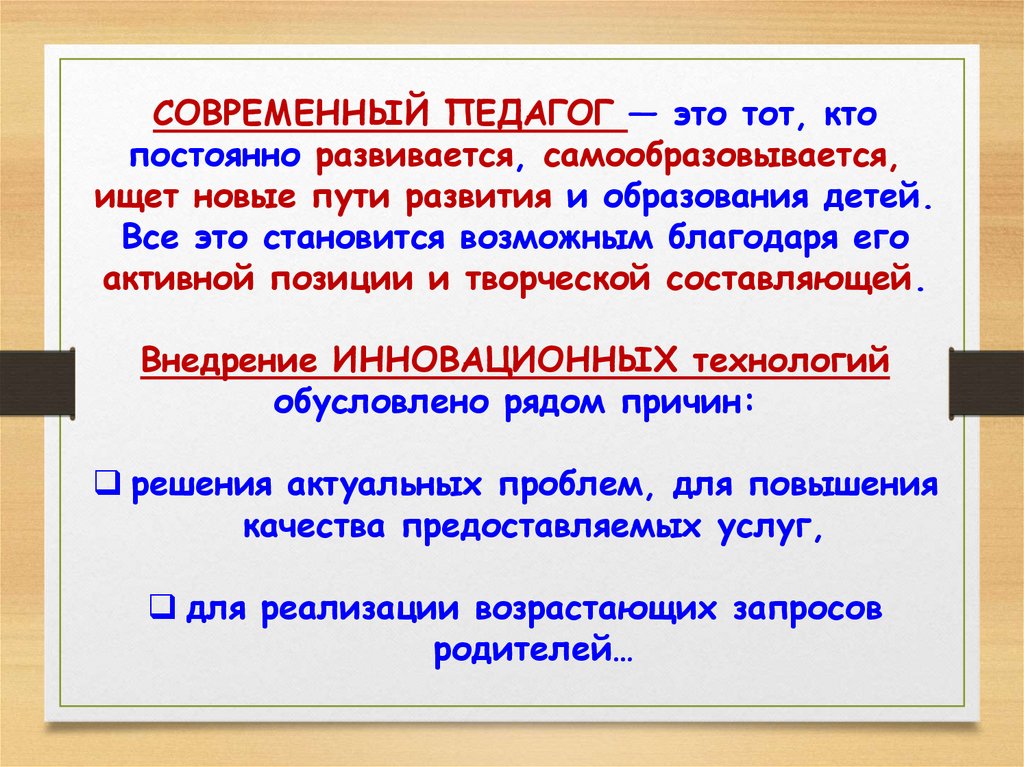 СОВРЕМЕННЫЙ ПЕДАГОГ — это тот, кто постоянно развивается, самообразовывается, ищет новые пути развития и образования детей. Все это становится возможным благодаря его активной позиции и творческой составляющей.

Внедрение ИННОВАЦИОННЫХ технологий обусловлено рядом причин:

❑ решения актуальных проблем, для повышения качества предоставляемых услуг,

❑ для реализации возрастающих запросов родителей…